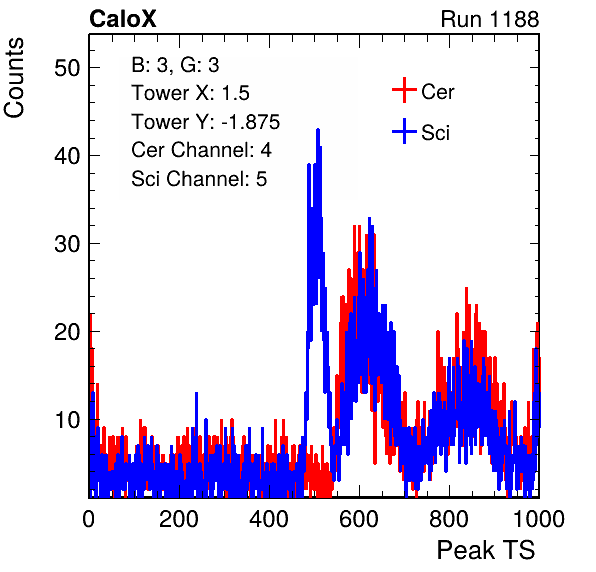 CaloX

Run 1188

Counts

B: 3, G: 3
Tower X: 1.5
Tower Y: -1.875
Cer Channel: 4
Sci Channel: 5

Cer
Sci

50
40
30
20
10

0
200
400
600
800
1000

Peak TS